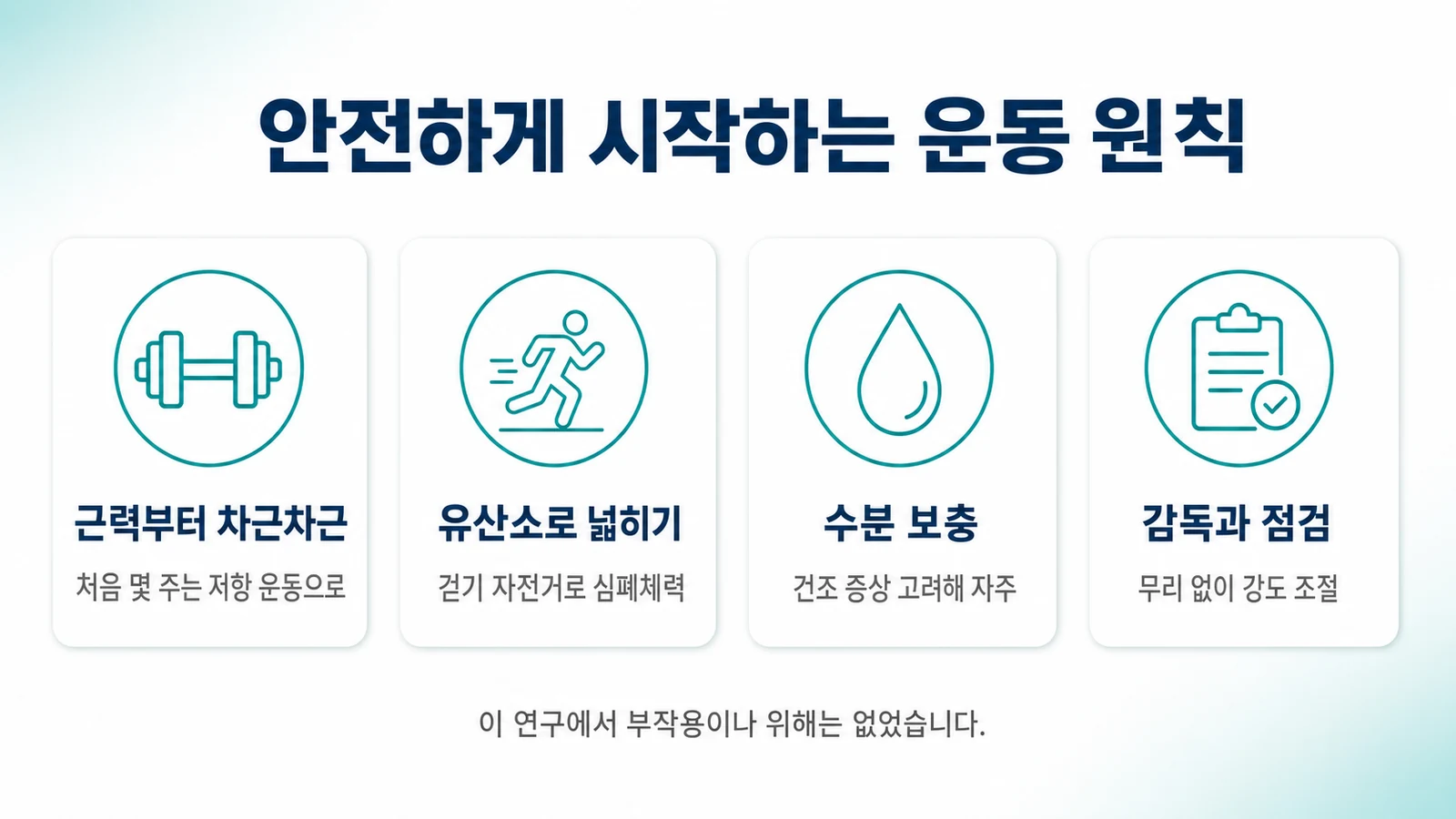 안전하게 시작하는 운동 원칙

근력부터 차근차근

처음 몇 주는 저항 운동으로

유산소로 넓히기

걷기 자전거로 심폐체력

수분 보충

건조 증상 고려해 자주

감독과 점검

무리 없이 강도 조절

이 연구에서 부작용이나 위해는 없었습니다.